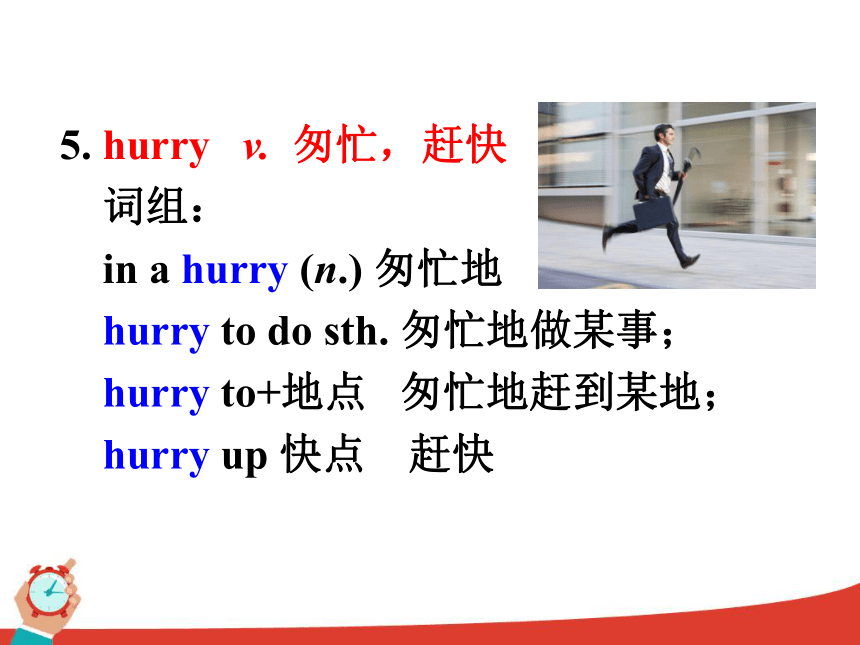 5. hurry v. 匆忙，赶快

词组：

in a hurry (n.) 匆忙地

hurry to do sth. 匆忙地做某事；

hurry to+地点 匆忙地赶到某地；

hurry up 快点 赶快